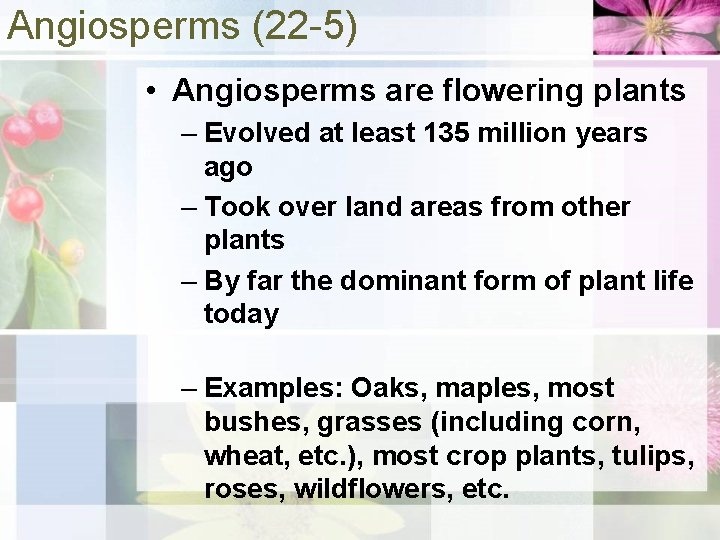 Angiosperms (22-5)

• Angiosperms are flowering plants

– Evolved at least 135 million years ago

– Took over land areas from other plants

– By far the dominant form of plant life today

– Examples: Oaks, maples, most bushes, grasses (including corn, wheat, etc.), most crop plants, tulips, roses, wildflowers, etc.